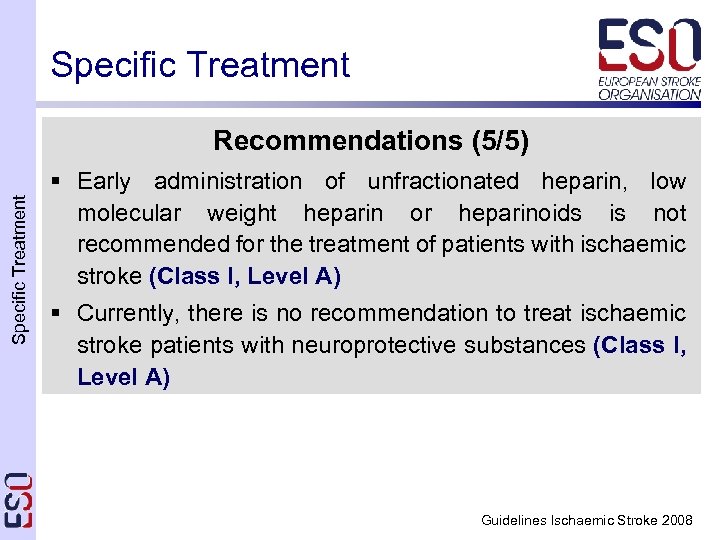 Specific Treatment

ESO
EUROPEAN STROKE ORGANISATION

Specific Treatment

Recommendations (5/5)

▪ Early administration of unfractionated heparin, low molecular weight heparin or heparinoids is not recommended for the treatment of patients with ischaemic stroke (Class I, Level A)

▪ Currently, there is no recommendation to treat ischaemic stroke patients with neuroprotective substances (Class I, Level A)

ESO

Guidelines Ischaemic Stroke 2008